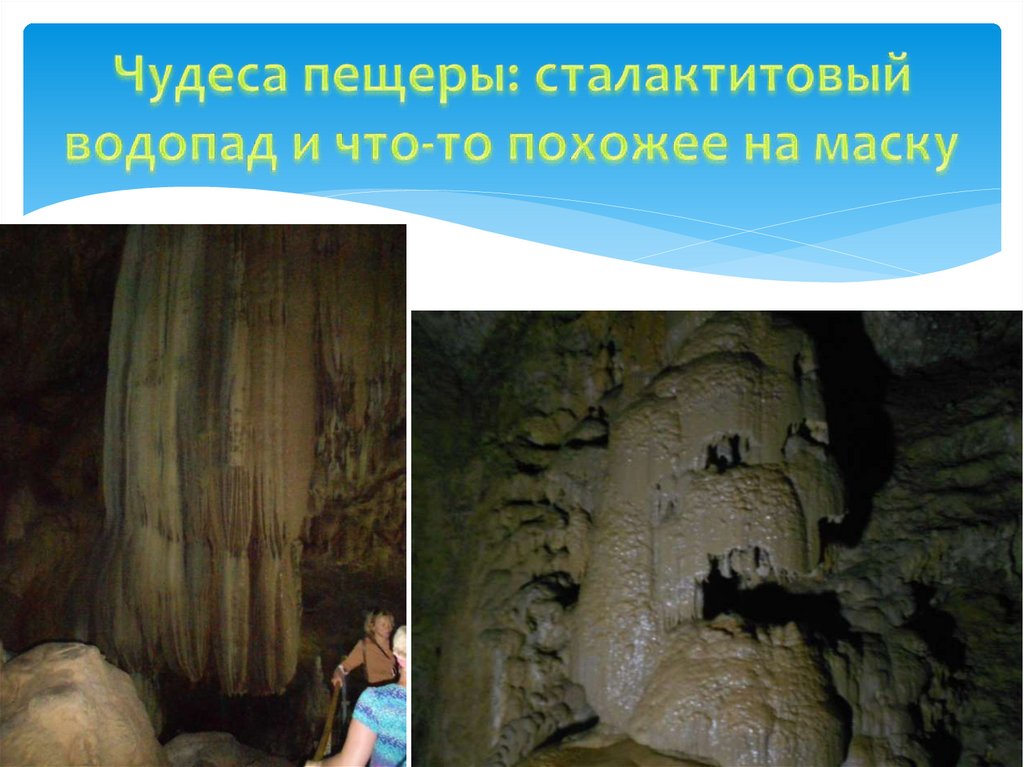 Чудеса пещеры: сталактитовый водопад и что-то похожее на маску